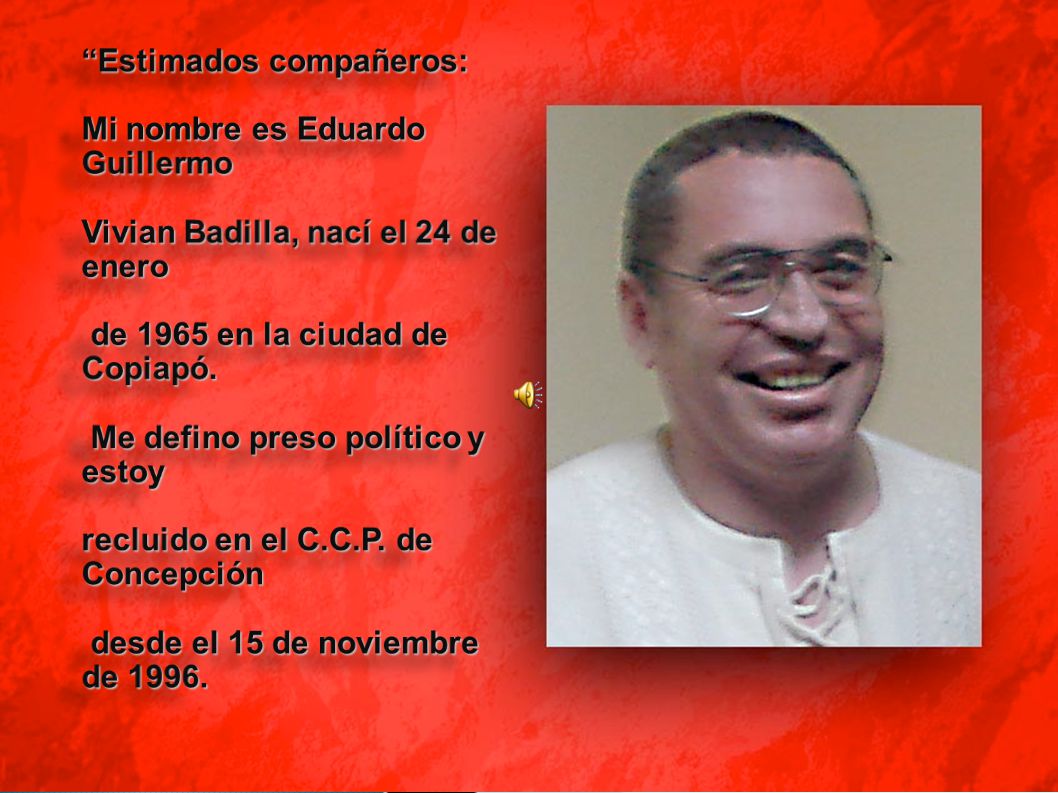 “Estimados compañeros:

Mi nombre es Eduardo Guillermo

Vivian Badilla, nací el 24 de enero

de 1965 en la ciudad de Copiapó.

Me defino preso político y estoy

recluido en el C.C.P. de Concepción

desde el 15 de noviembre de 1996.